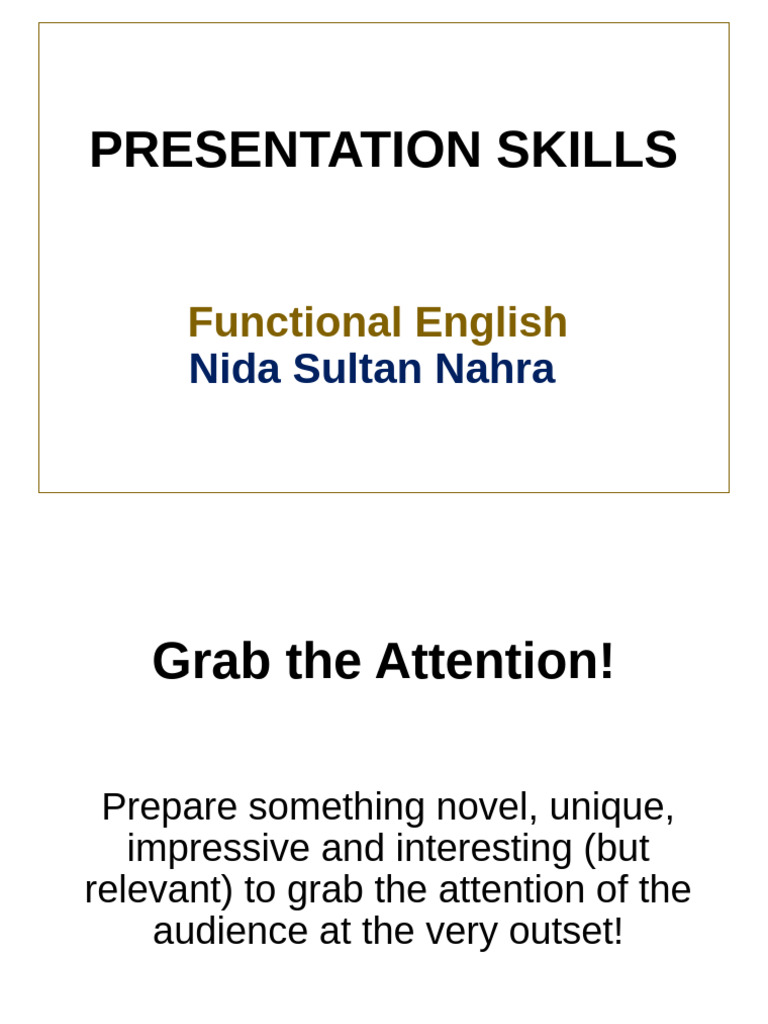 PRESENTATION SKILLS

Functional English
Nida Sultan Nahra

Grab the Attention!

Prepare something novel, unique, impressive and interesting (but relevant) to grab the attention of the audience at the very outset!